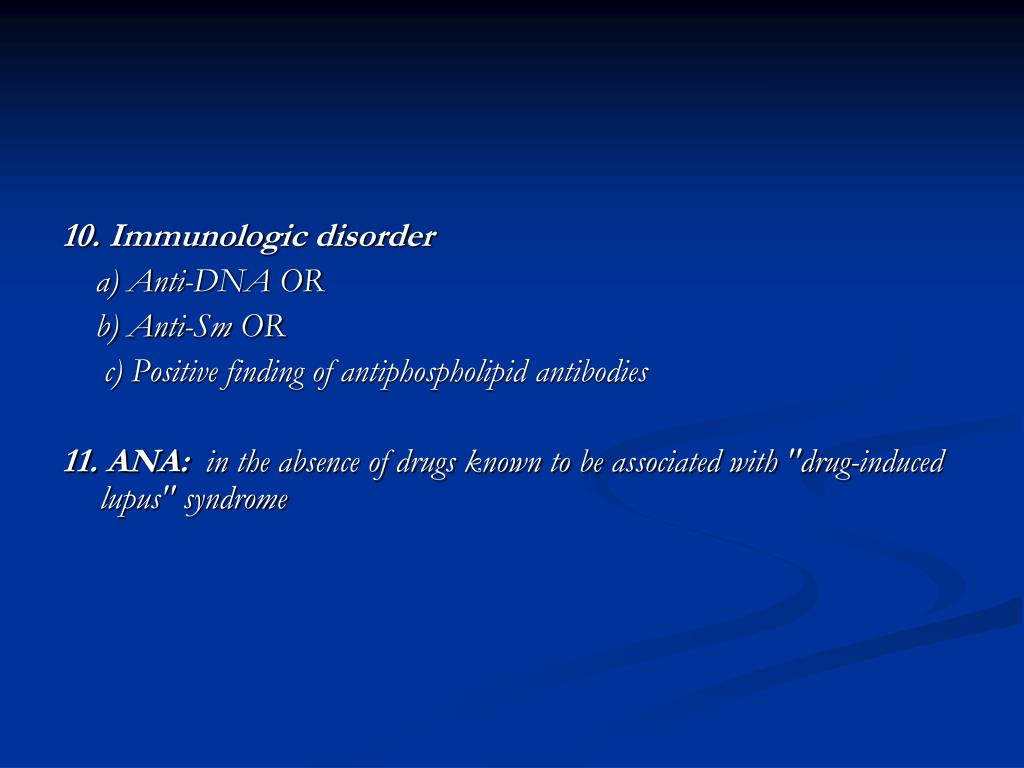 10. Immunologic disorder

a) Anti-DNA OR

b) Anti-Sm OR

c) Positive finding of antiphospholipid antibodies

11. ANA: in the absence of drugs known to be associated with "drug-induced lupus" syndrome